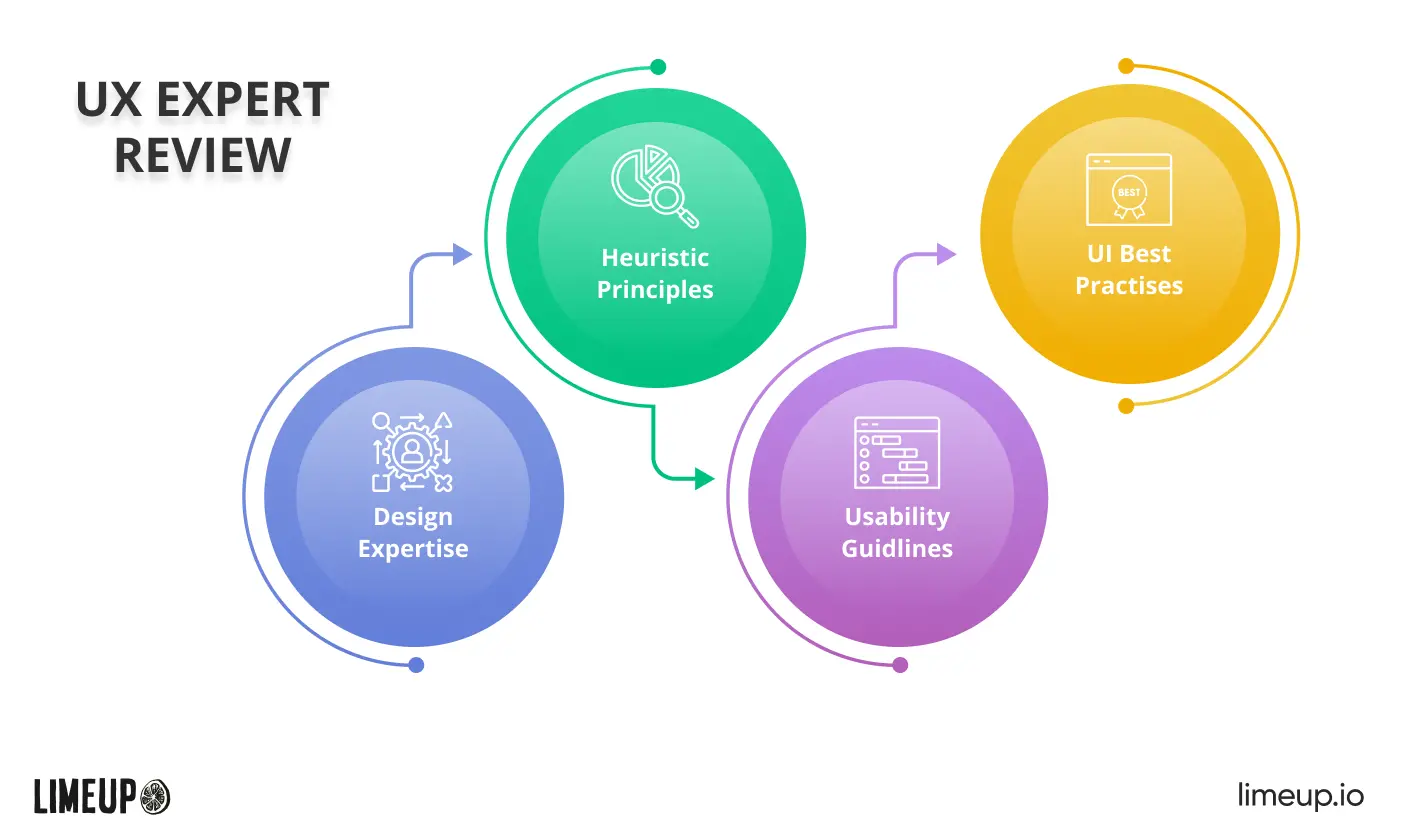 UX EXPERT REVIEW

Design Expertise

Heuristic Principles

Usability Guidlines

BEST

UI Best Practises

LIMEUP

limeup.io